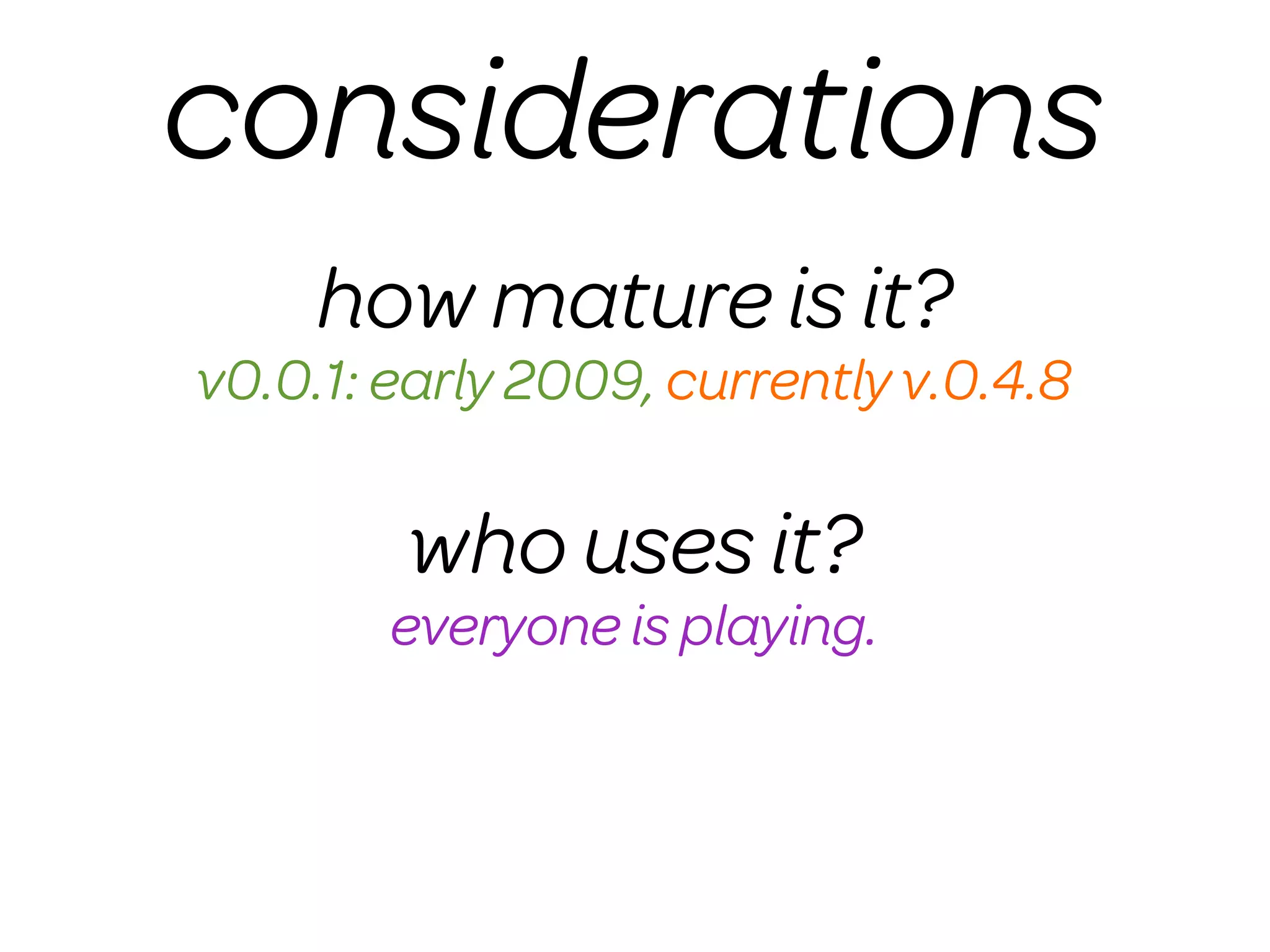 considerations

how mature is it?
v0.0.1: early 2009, currently v.0.4.8

who uses it?
everyone is playing.